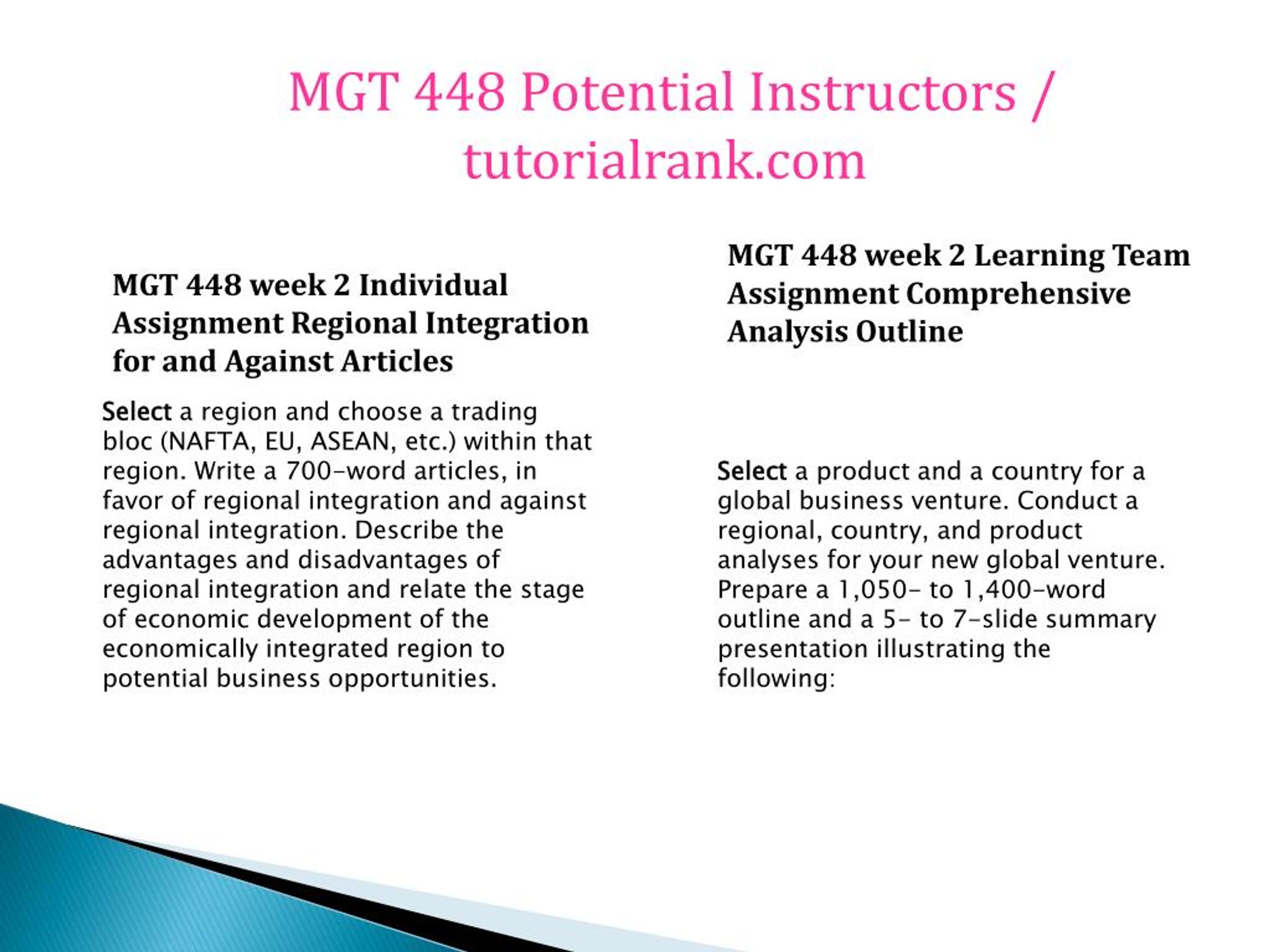 MGT 448 Potential Instructors / tutorialrank.com

MGT 448 week 2 Individual Assignment Regional Integration for and Against Articles

Select a region and choose a trading bloc (NAFTA, EU, ASEAN, etc.) within that region. Write a 700-word articles, in favor of regional integration and against regional integration. Describe the advantages and disadvantages of regional integration and relate the stage of economic development of the economically integrated region to potential business opportunities.

MGT 448 week 2 Learning Team Assignment Comprehensive Analysis Outline

Select a product and a country for a global business venture. Conduct a regional, country, and product analyses for your new global venture. Prepare a 1,050- to 1,400-word outline and a 5- to 7-slide summary presentation illustrating the following: